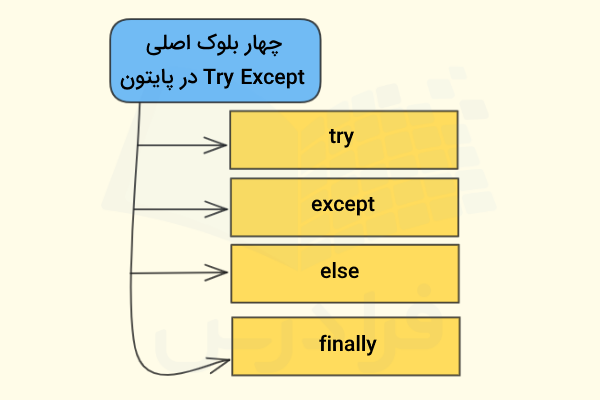 چهار بلوک اصلی
Try Except در پایتون

try

except

else

finally

فرادرس